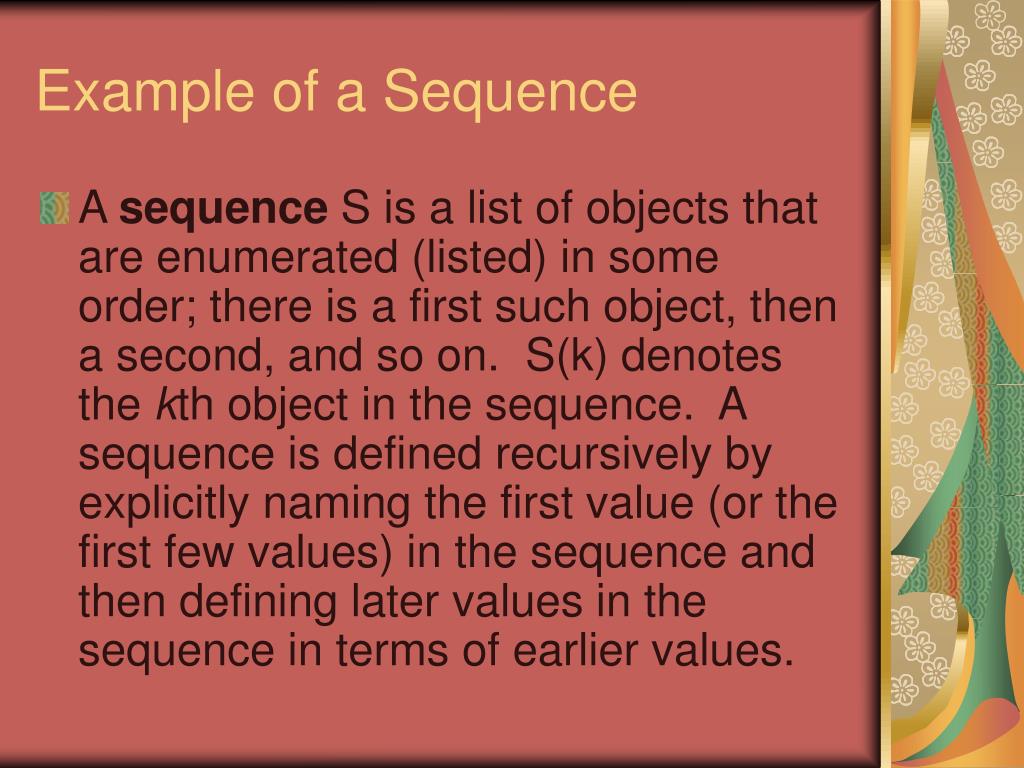 Example of a Sequence

A sequence S is a list of objects that are enumerated (listed) in some order; there is a first such object, then a second, and so on. S(k) denotes the kth object in the sequence. A sequence is defined recursively by explicitly naming the first value (or the first few values) in the sequence and then defining later values in the sequence in terms of earlier values.